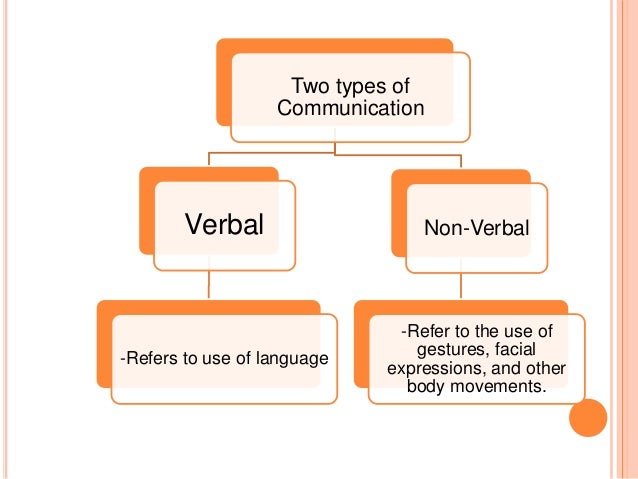 Two types of Communication

Verbal

Non-Verbal

-Refers to use of language

-Refer to the use of gestures, facial expressions, and other body movements.